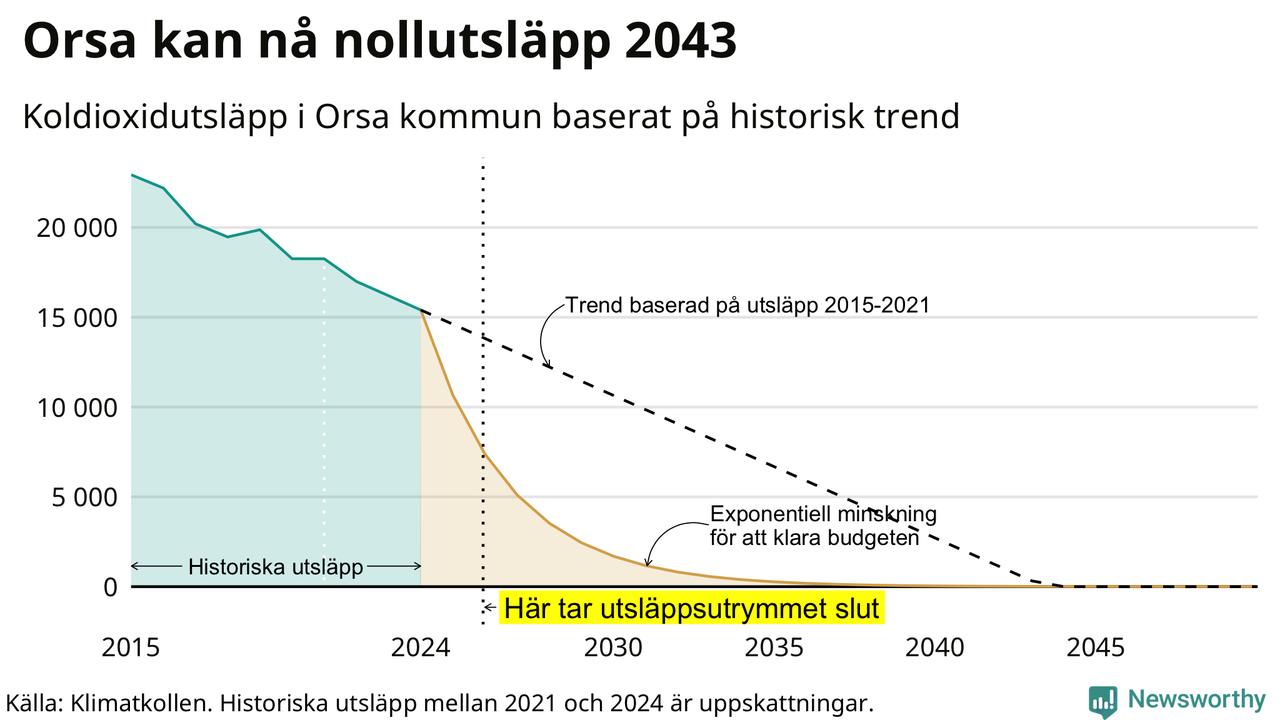 Orsa kan nå nollutsläpp 2043

Koldioxidutsläpp i Orsa kommun baserat på historisk trend

20 000
15 000
10 000
5 000
0

Trend baserad på utsläpp 2015-2021

Exponentiell minskning för att klara budgeten

Historiska utsläpp

Här tar utsläppsutrymmet slut

2015
2024
2030
2035
2040
2045

Källa: Klimatkollen. Historiska utsläpp mellan 2021 och 2024 är uppskattningar.

Newsworthy